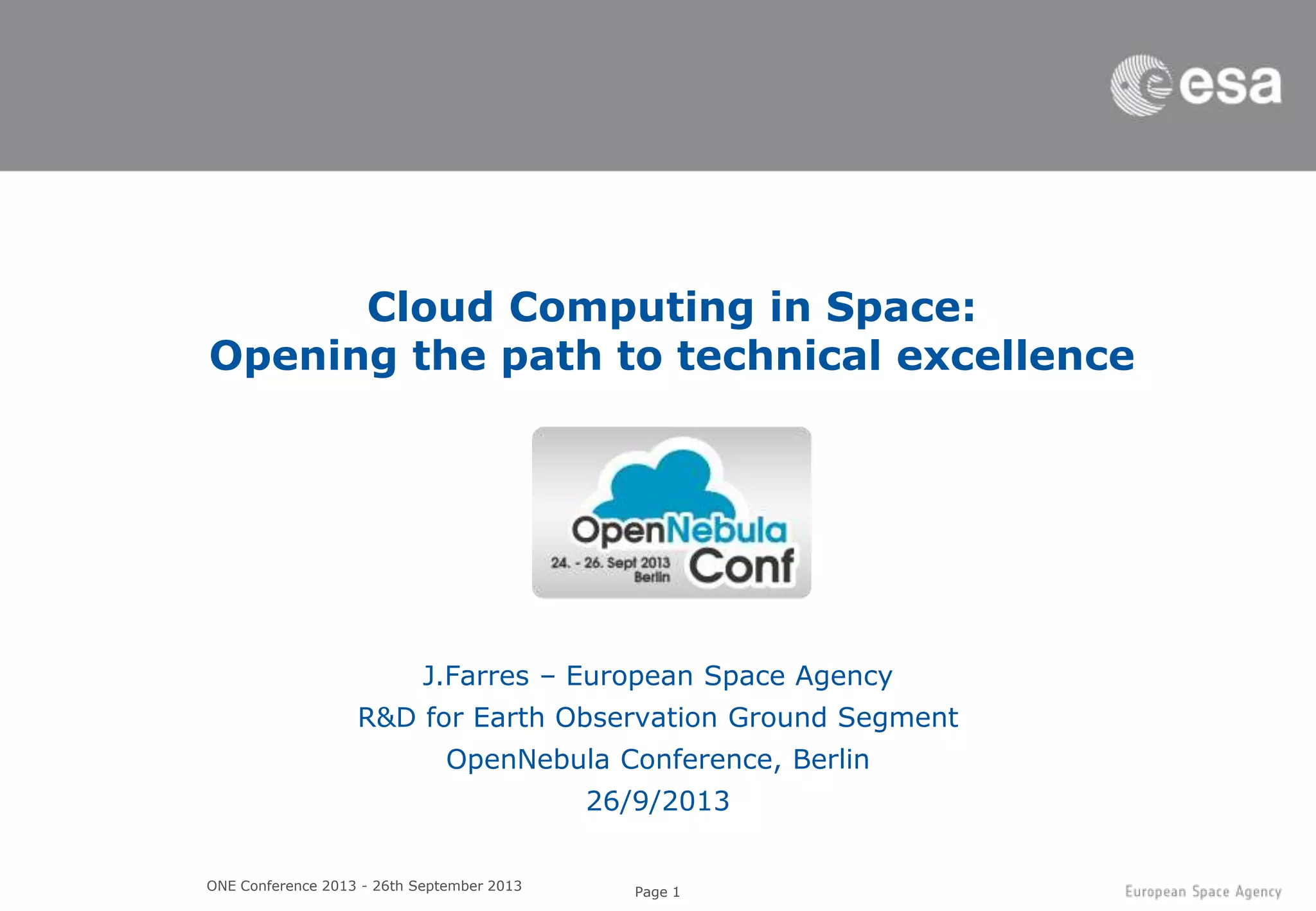 esa

Cloud Computing in Space:
Opening the path to technical excellence

OpenNebula
24. - 26. Sept 2013
Berlin
Conf

J.Farres – European Space Agency
R&D for Earth Observation Ground Segment
OpenNebula Conference, Berlin
26/9/2013

ONE Conference 2013 - 26th September 2013

Page 1

European Space Agency